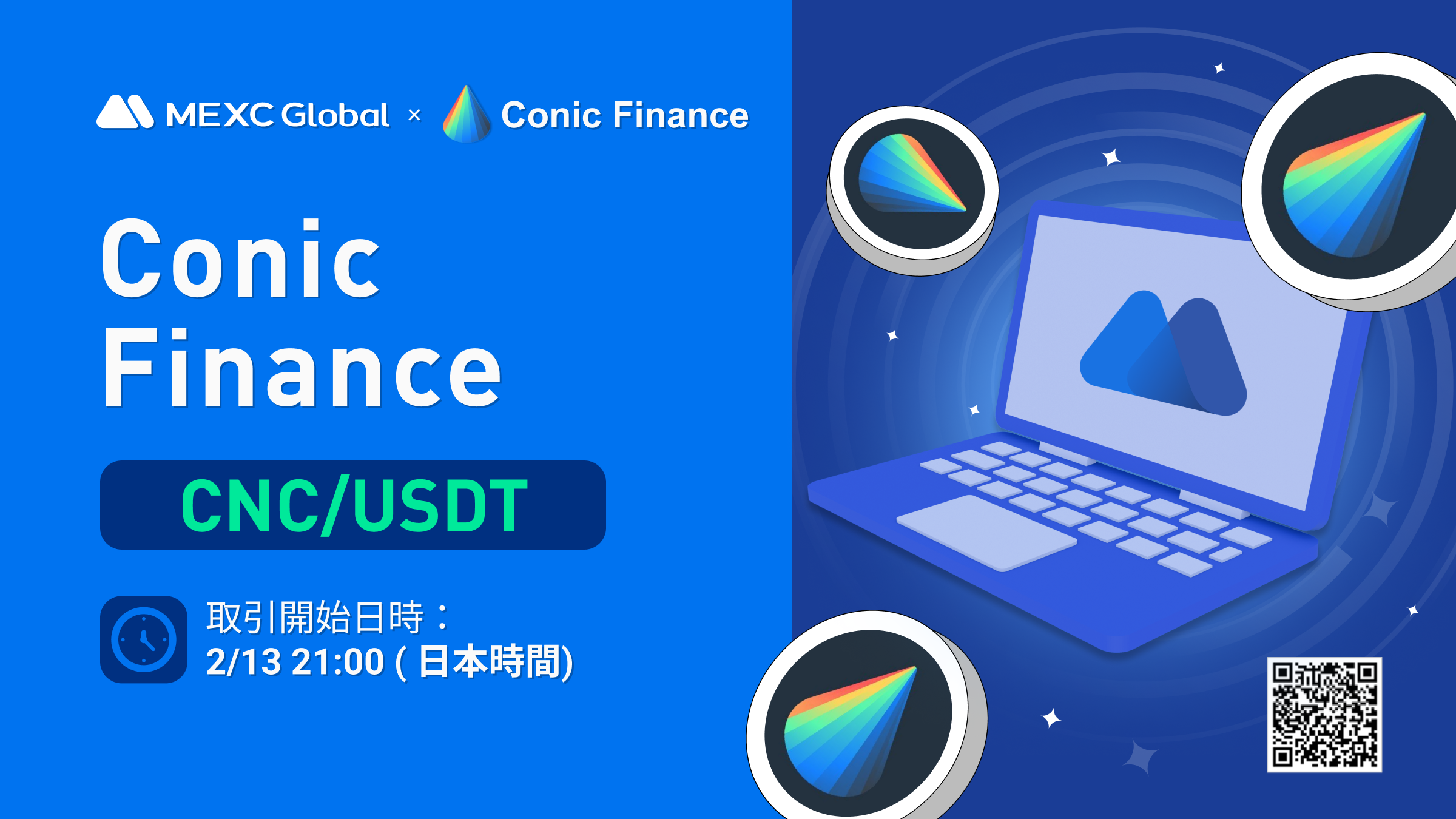 MEXC Global × Conic Finance

Conic Finance

CNC/USDT

取引開始日時：
2/13 21:00 ( 日本時間)